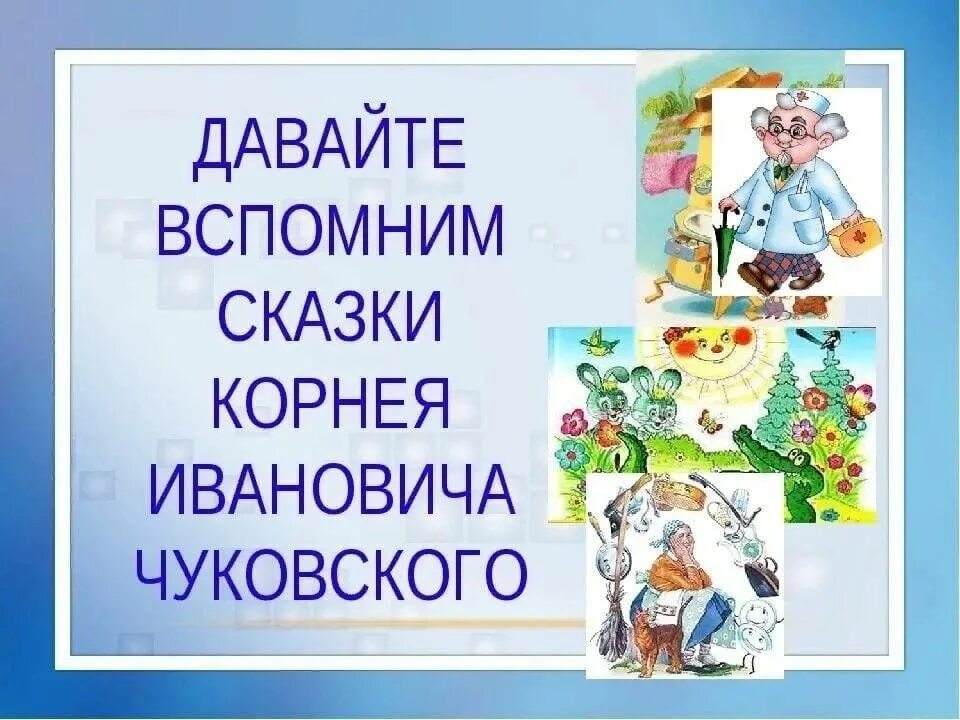 ДАВАЙТЕ ВСПОМНИМ СКАЗКИ КОРНЕЯ ИВАНОВИЧА ЧУКОВСКОГО